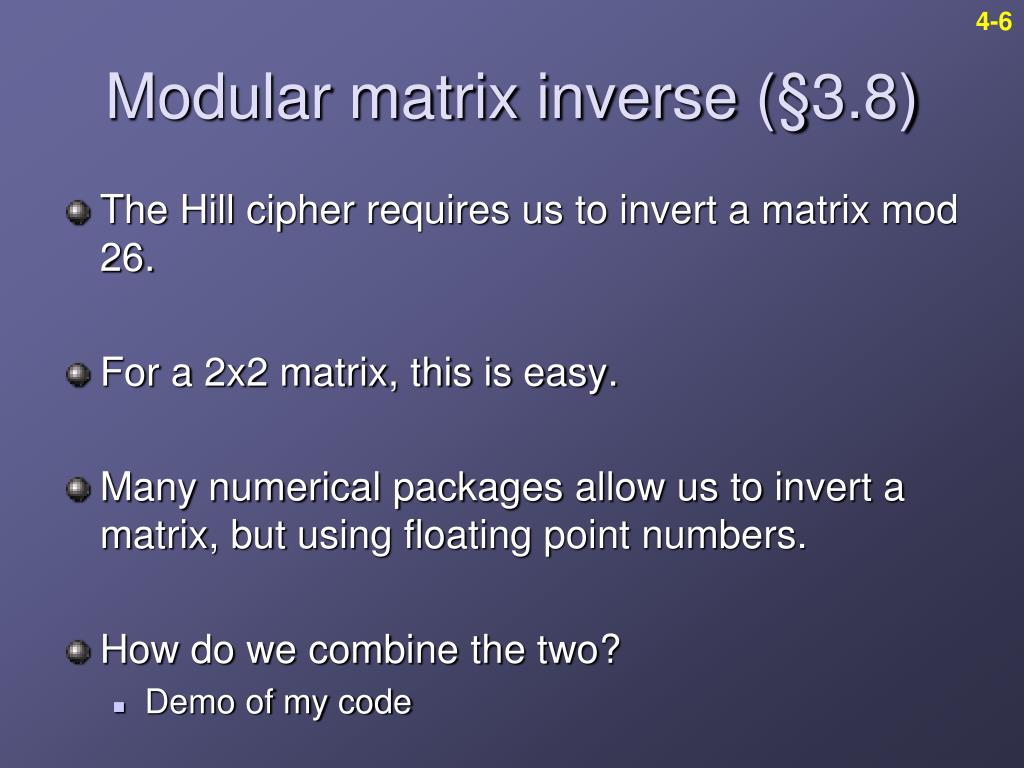 4-6

Modular matrix inverse (§3.8)

The Hill cipher requires us to invert a matrix mod 26.

For a 2x2 matrix, this is easy.

Many numerical packages allow us to invert a matrix, but using floating point numbers.

How do we combine the two?

Demo of my code